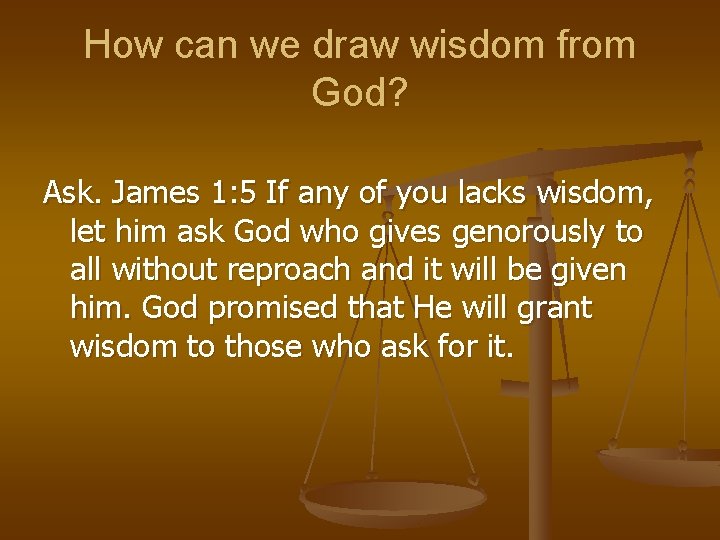 How can we draw wisdom from God?

Ask. James 1:5 If any of you lacks wisdom, let him ask God who gives genorously to all without reproach and it will be given him. God promised that He will grant wisdom to those who ask for it.